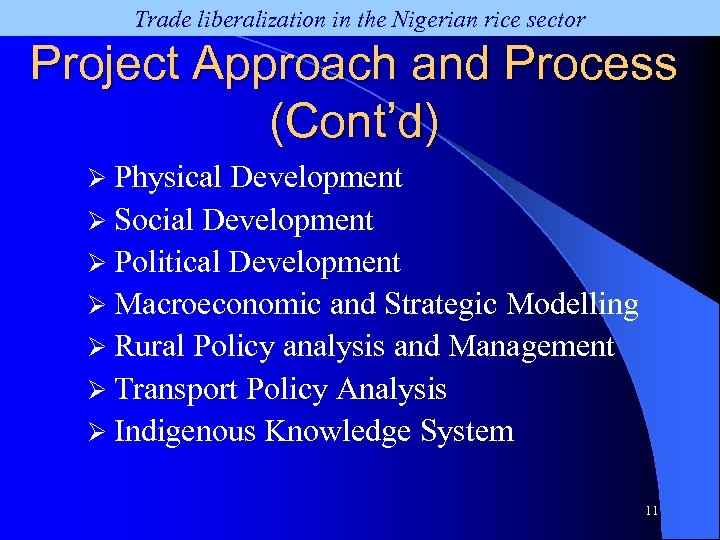 Trade liberalization in the Nigerian rice sector

Project Approach and Process (Cont'd)

➢ Physical Development
➢ Social Development
➢ Political Development
➢ Macroeconomic and Strategic Modelling
➢ Rural Policy analysis and Management
➢ Transport Policy Analysis
➢ Indigenous Knowledge System

11